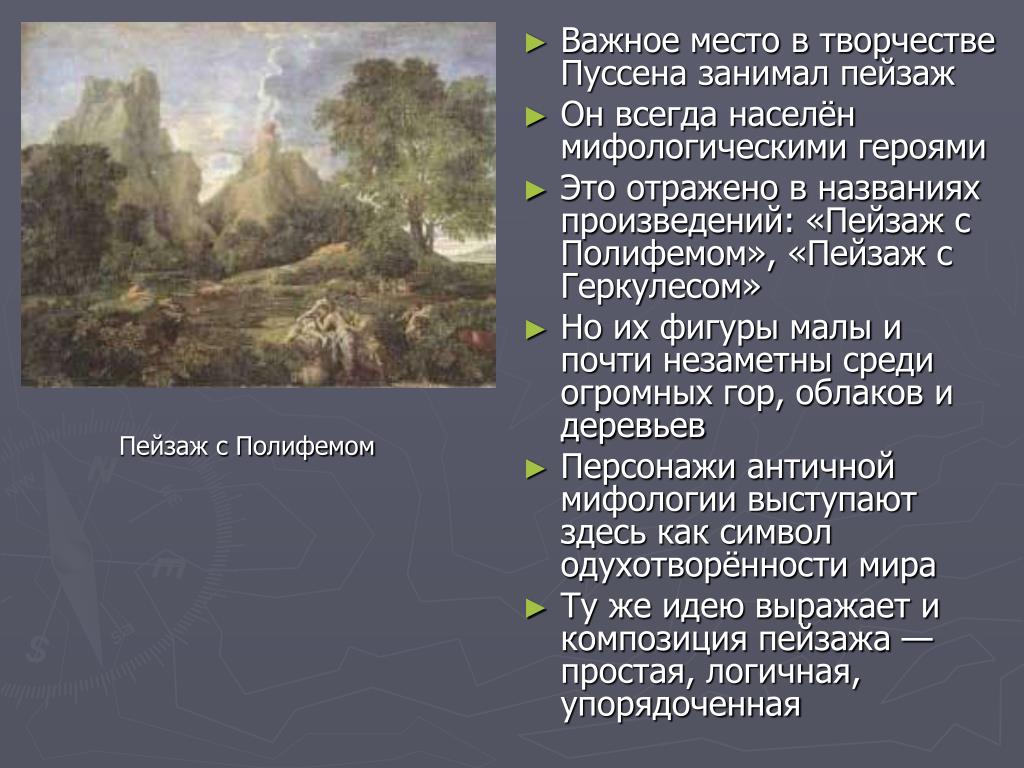 Пейзаж с Полифемом

► Важное место в творчестве Пуссена занимал пейзаж
► Он всегда населён мифологическими героями
► Это отражено в названиях произведений: «Пейзаж с Полифемом», «Пейзаж с Геркулесом»
► Но их фигуры малы и почти незаметны среди огромных гор, облаков и деревьев
► Персонажи античной мифологии выступают здесь как символ одухотворённости мира
► Ту же идею выражает и композиция пейзажа — простая, логичная, упорядоченная